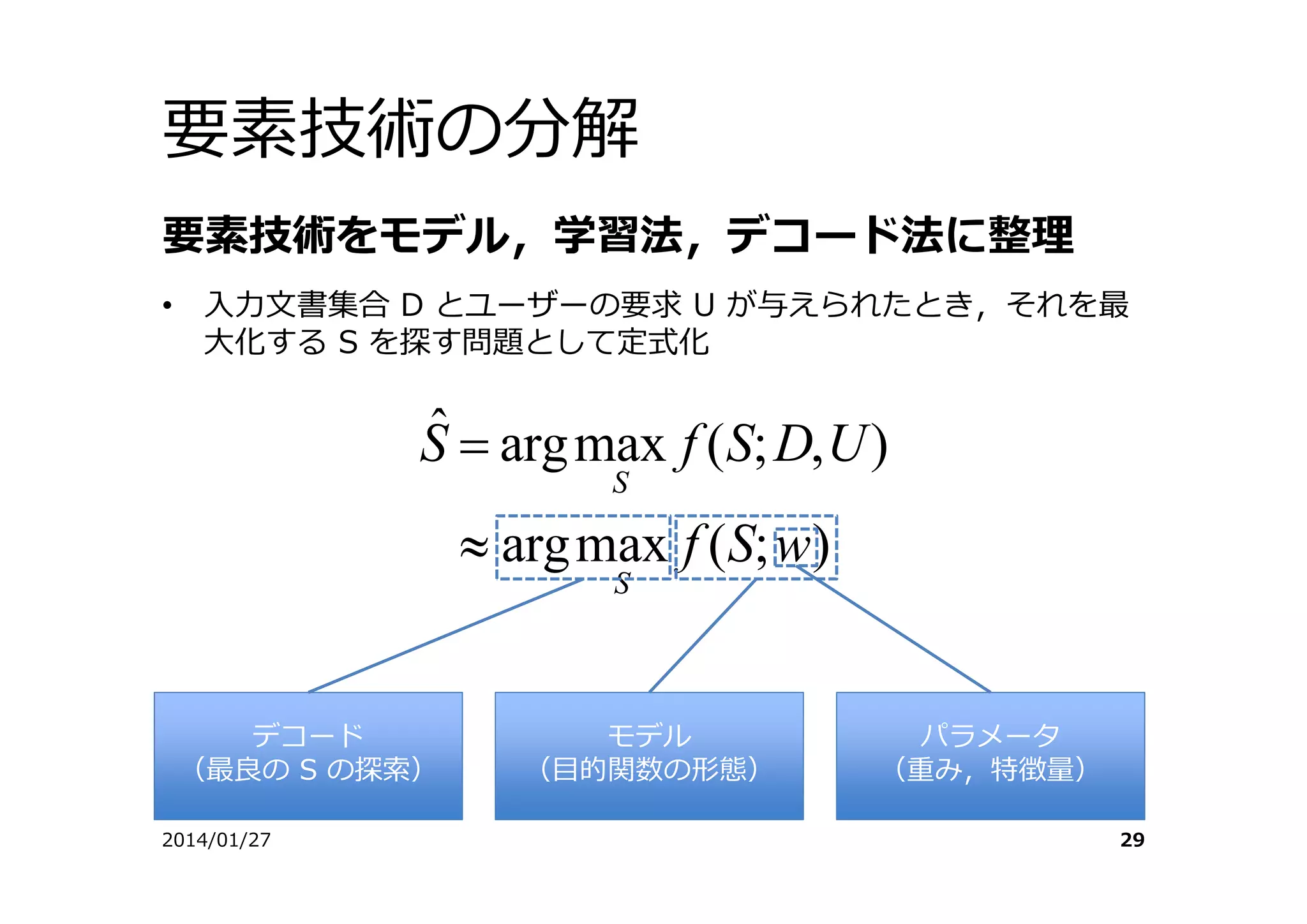 要素技術の分解

要素技術をモデル，学習法，デコード法に整理

• 入力文書集合 D とユーザーの要求 U が与えられたとき，それを最大化する S を探す問題として定式化

$\hat{S} = \arg\max_{S} f(S; D, U)$

$\approx \arg\max_{S} f(S; w)$

デコード
（最良の S の探索）

モデル
（目的関数の形態）

パラメータ
（重み，特徴量）

2014/01/27

29